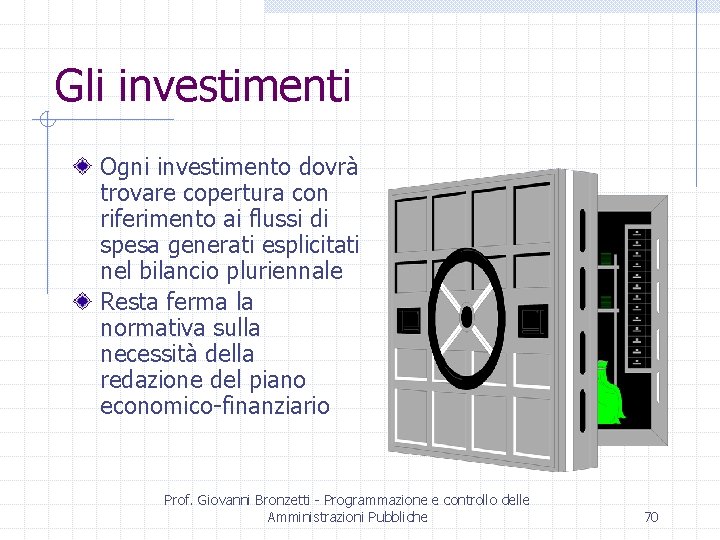 Gli investimenti

Ogni investimento dovrà trovare copertura con riferimento ai flussi di spesa generati esplicitati nel bilancio pluriennale

Resta ferma la normativa sulla necessità della redazione del piano economico-finanziario

Prof. Giovanni Bronzetti - Programmazione e controllo delle Amministrazioni Pubbliche

70